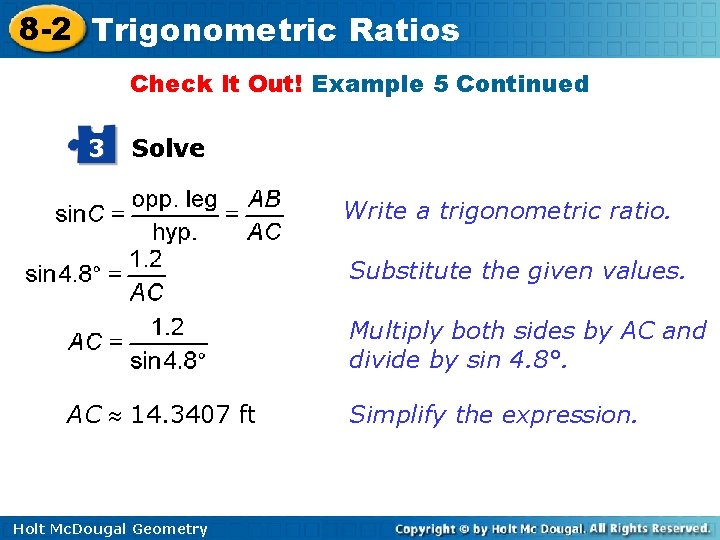 8-2 Trigonometric Ratios

Check It Out! Example 5 Continued

3 Solve

$\sin C = \frac{\text{opp. leg}}{\text{hyp.}} = \frac{AB}{AC}$ Write a trigonometric ratio.

$\sin 4.8° = \frac{1.2}{AC}$ Substitute the given values.

$AC = \frac{1.2}{\sin 4.8°}$ Multiply both sides by AC and divide by sin 4.8°.

$AC \approx 14.3407$ ft Simplify the expression.

Holt McDougal Geometry Copyright © by Holt Mc Dougal. All Rights Reserved.